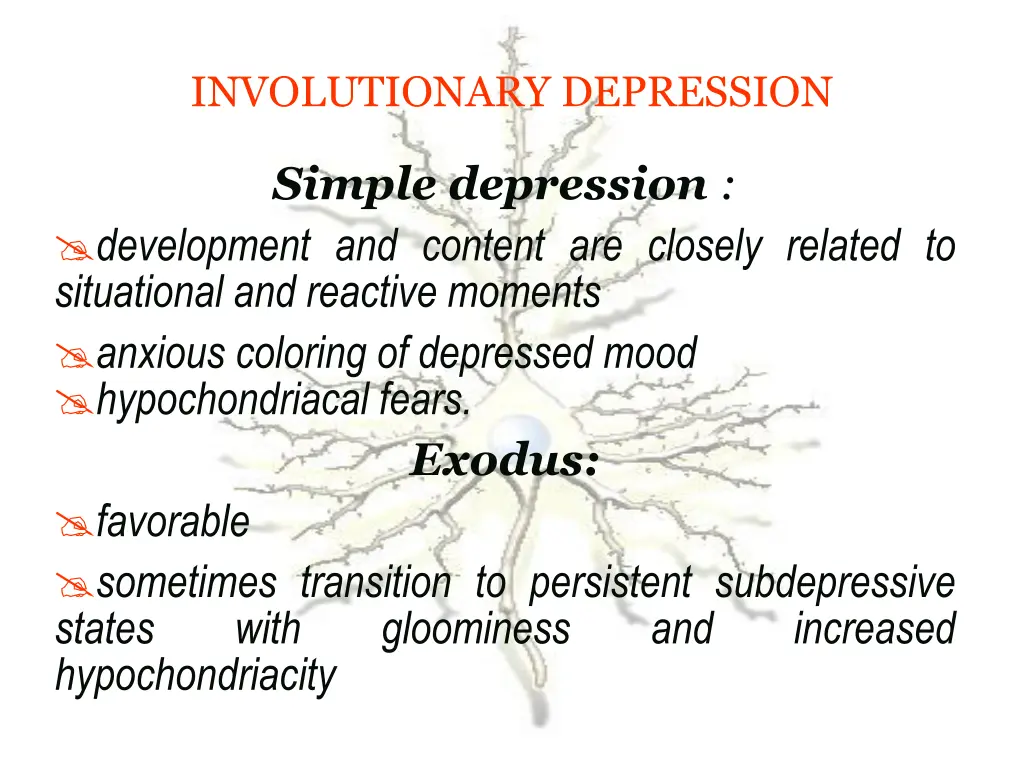 INVOLUTIONARY DEPRESSION

Simple depression :

development and content are closely related to situational and reactive moments

anxious coloring of depressed mood

hypochondriacal fears.

Exodus:

favorable

sometimes transition to persistent subdepressive states with gloominess and increased hypochondriacity